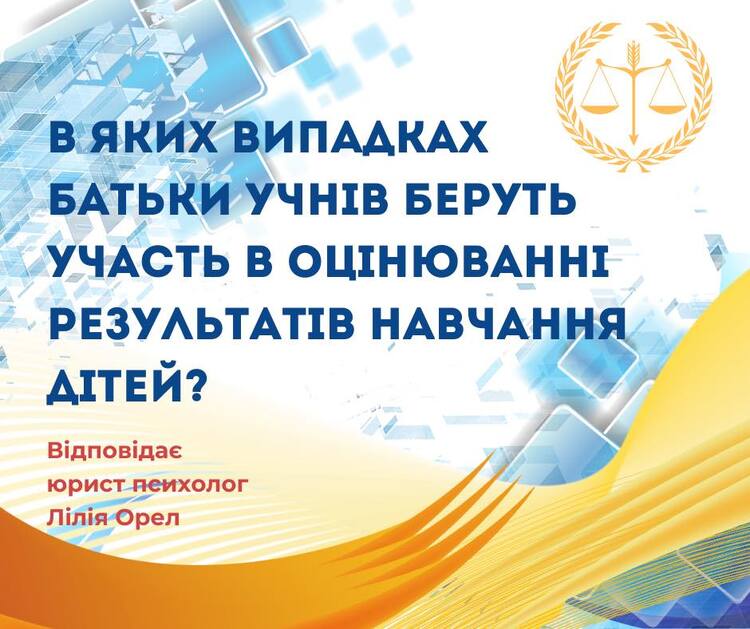 В ЯКИХ ВИПАДКАХ БАТЬКИ УЧНІВ БЕРУТЬ УЧАСТЬ В ОЦІНЮВАННІ РЕЗУЛЬТАТІВ НАВЧАННЯ ДІТЕЙ?

Відповідає
юрист психолог
Лілія Орел